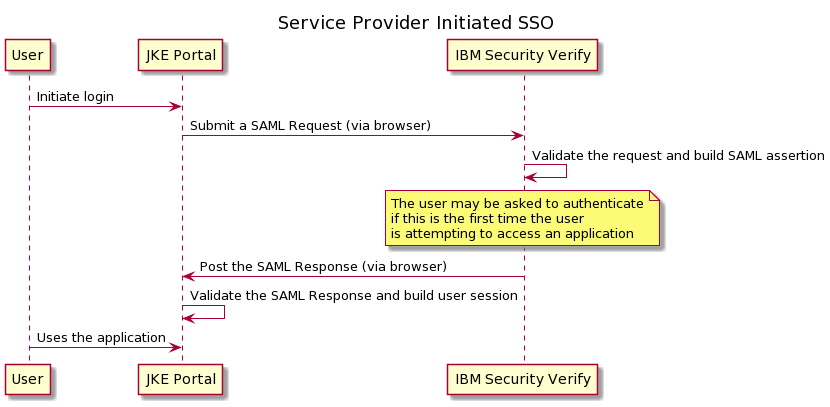 Service Provider Initiated SSO

User

JKE Portal

IBM Security Verify

Initiate login

Submit a SAML Request (via browser)

Validate the request and build SAML assertion

The user may be asked to authenticate if this is the first time the user is attempting to access an application

Post the SAML Response (via browser)

Validate the SAML Response and build user session

Uses the application

User

JKE Portal

IBM Security Verify